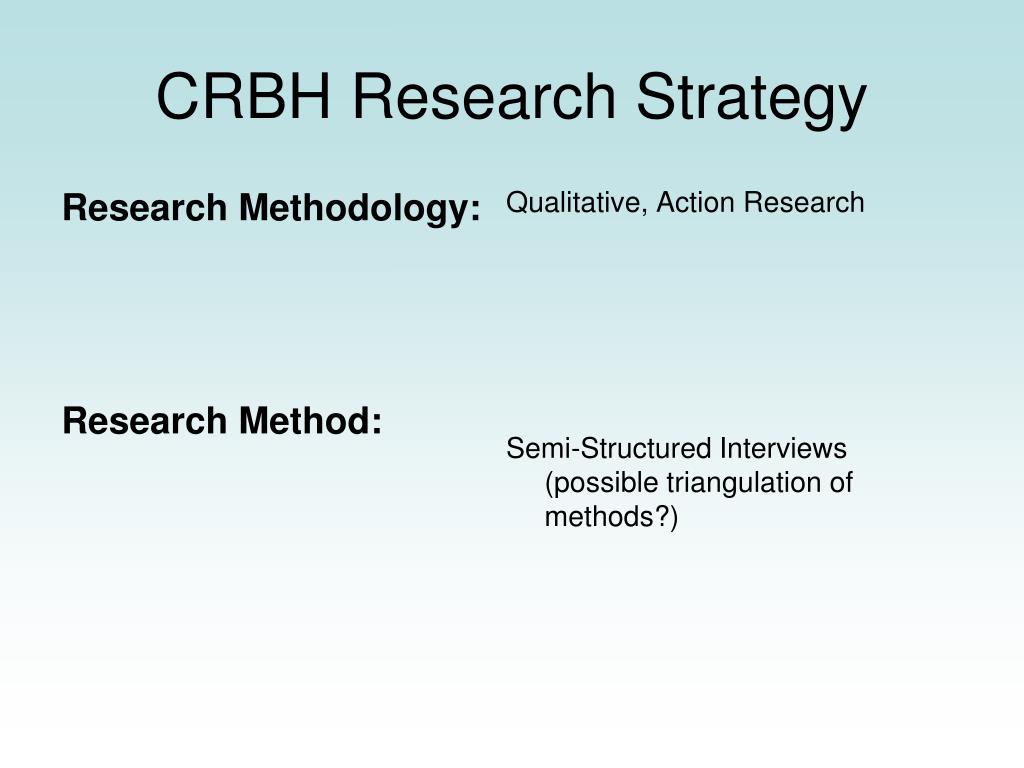 CRBH Research Strategy

Research Methodology:

Research Method:

Qualitative, Action Research

Semi-Structured Interviews (possible triangulation of methods?)